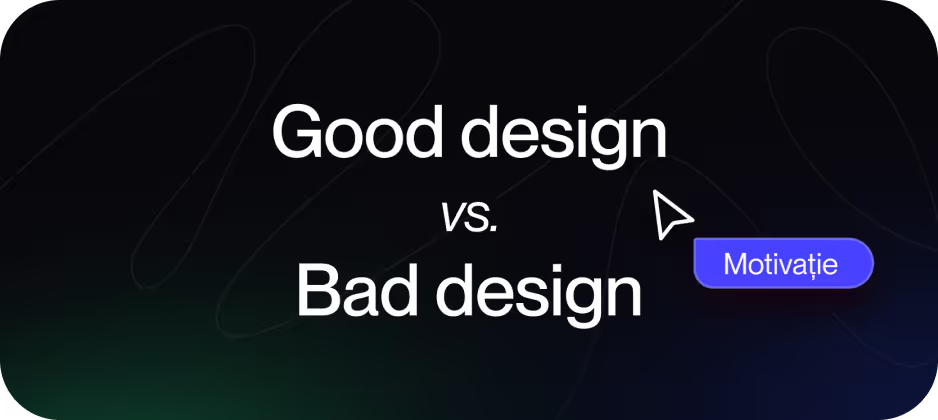 Good design
vs.
Bad design

Motivație